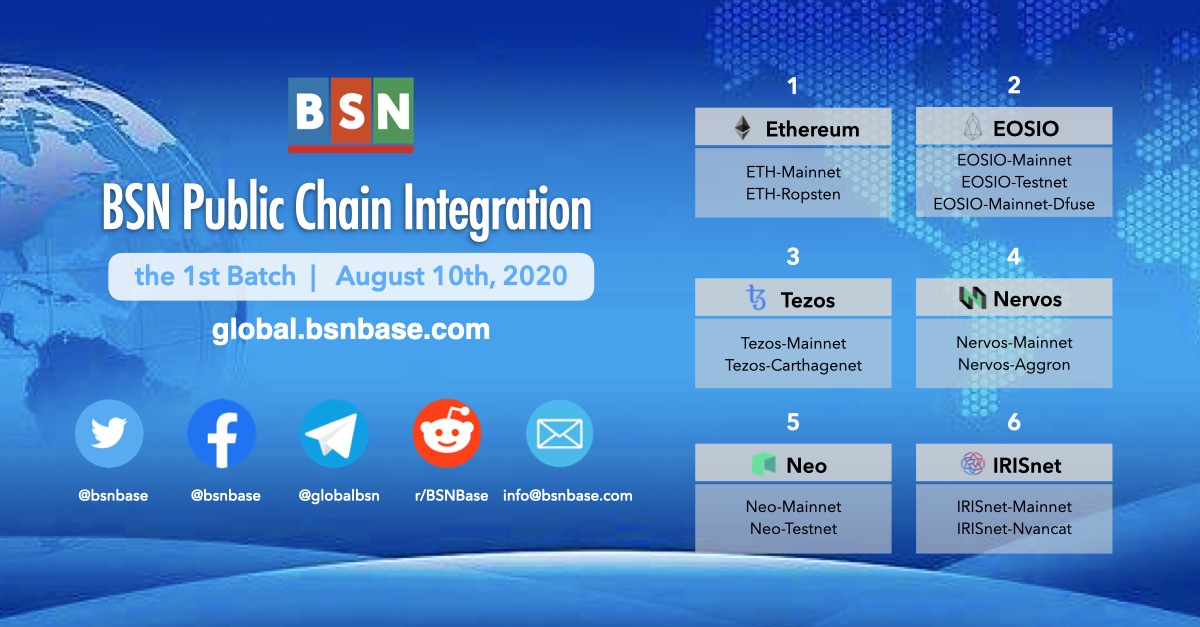 BSN

BSN Public Chain Integration

the 1st Batch | August 10th, 2020

global.bsnbase.com

@bsnbase @bsnbase @globalbsn r/BSNBase info@bsnbase.com

1
Ethereum
ETH-Mainnet
ETH-Ropsten

2
EOSIO
EOSIO-Mainnet
EOSIO-Testnet
EOSIO-Mainnet-Dfuse

3
Tezos
Tezos-Mainnet
Tezos-Carthagenet

4
Nervos
Nervos-Mainnet
Nervos-Aggron

5
Neo
Neo-Mainnet
Neo-Testnet

6
IRISnet
IRISnet-Mainnet
IRISnet-Nvancat